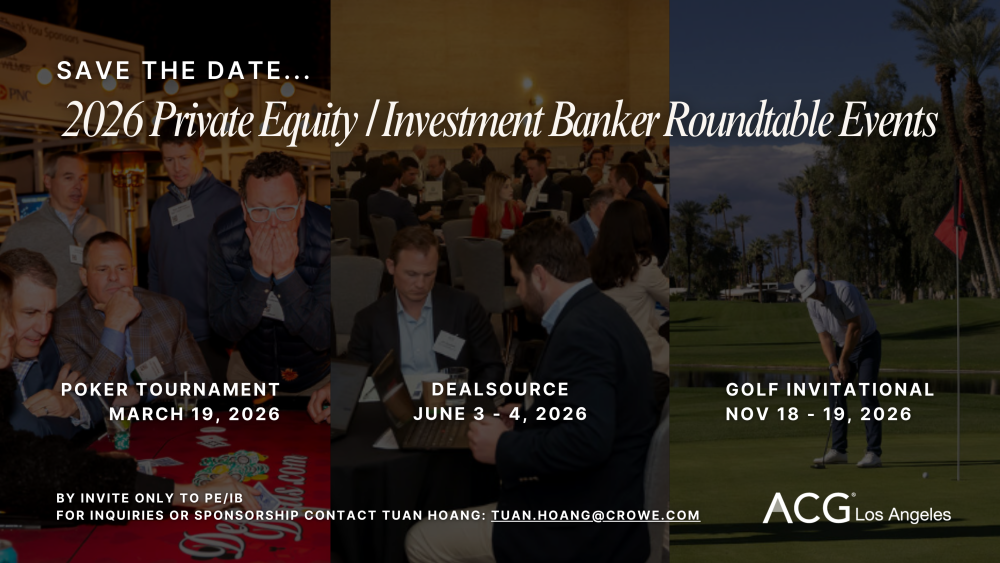 SAVE THE DATE...

2026 Private Equity / Investment Banker Roundtable Events

POKER TOURNAMENT
MARCH 19, 2026

DEALSOURCE
JUNE 3 - 4, 2026

GOLF INVITATIONAL
NOV 18 - 19, 2026

BY INVITE ONLY TO PE/IB
FOR INQUIRIES OR SPONSORSHIP CONTACT TUAN HOANG: TUAN.HOANG@CROWE.COM

ACG Los Angeles